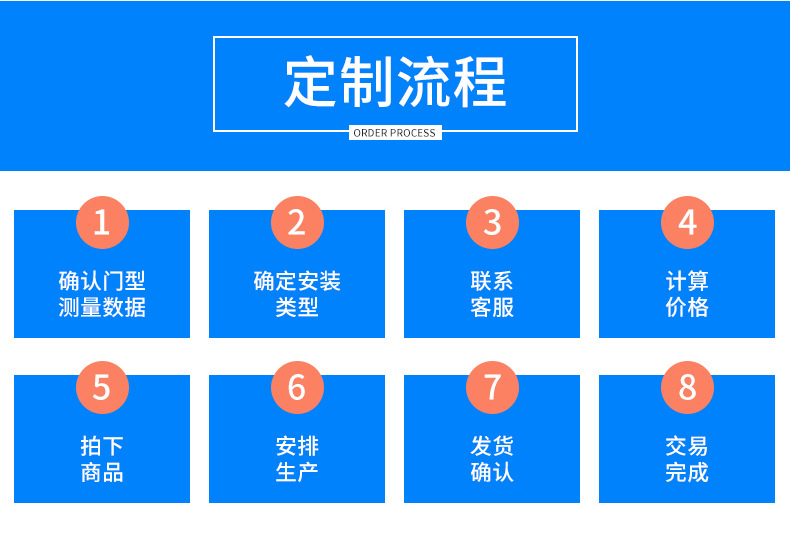 定制流程

ORDER PROCESS

1
确认门型
测量数据

2
确定安装
类型

3
联系
客服

4
计算
价格

5
拍下
商品

6
安排
生产

7
发货
确认

8
交易
完成